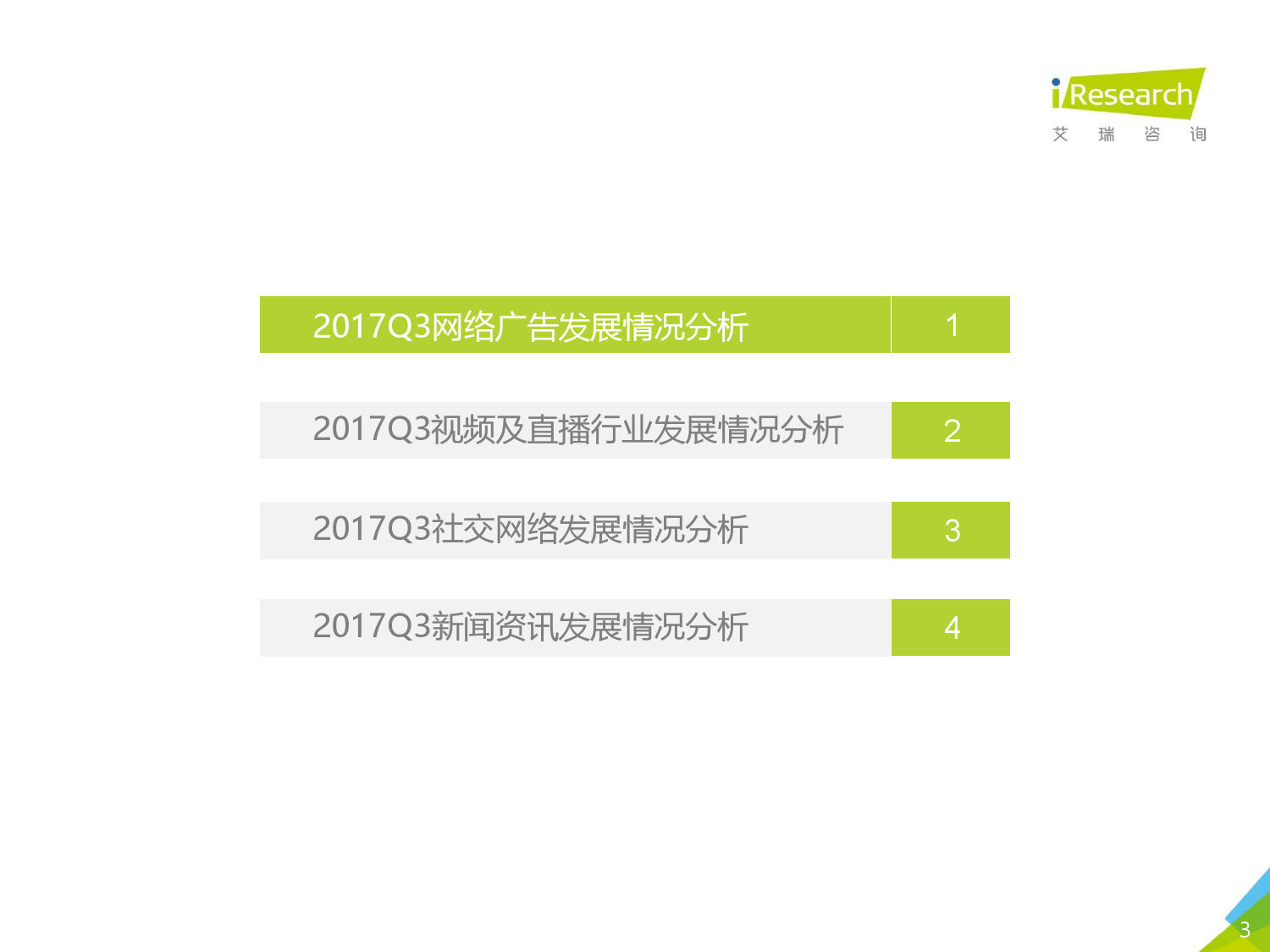 iResearch
艾 瑞 咨 询

2017Q3网络广告发展情况分析 1

2017Q3视频及直播行业发展情况分析 2

2017Q3社交网络发展情况分析 3

2017Q3新闻资讯发展情况分析 4

3